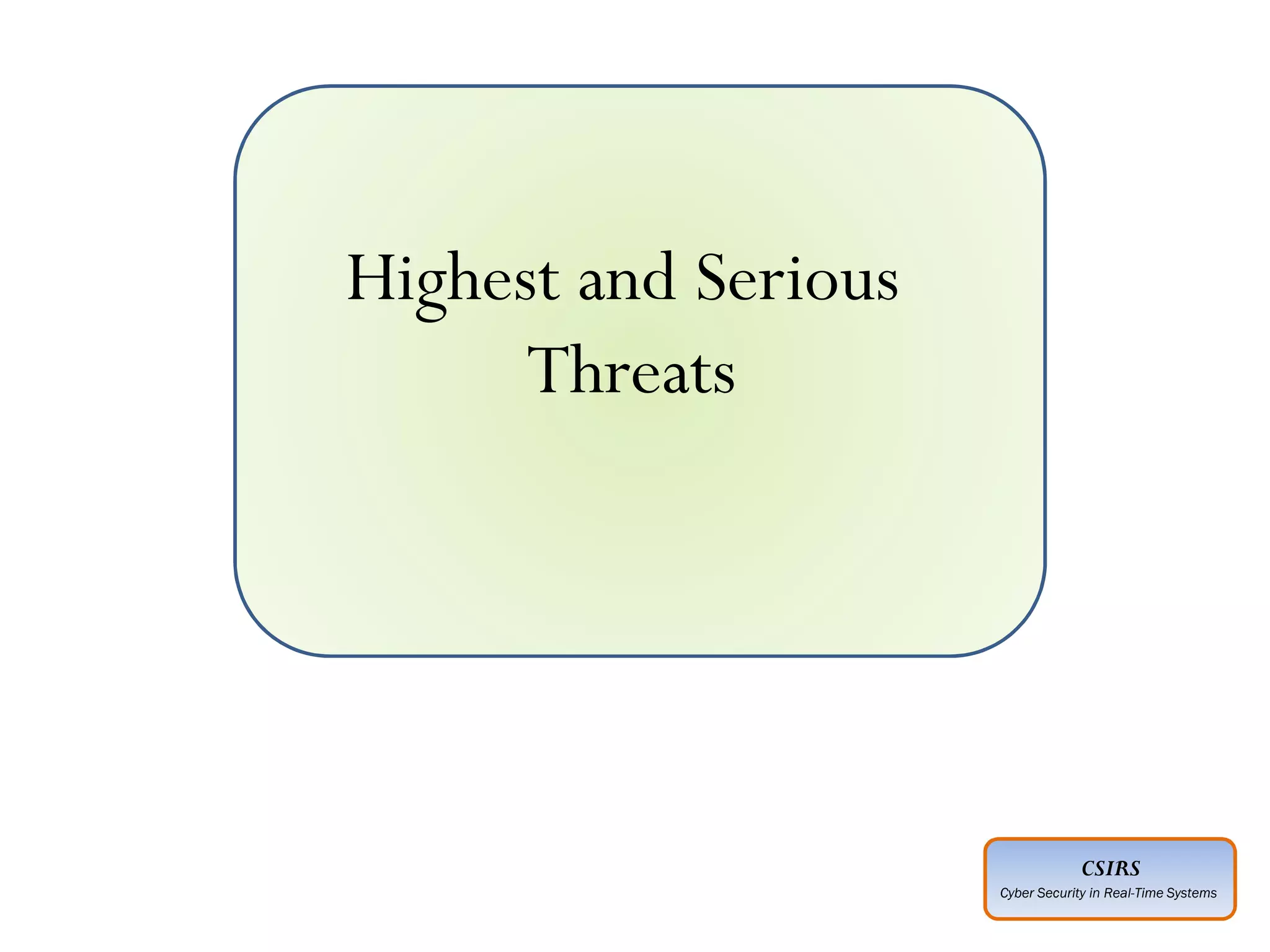 Highest and Serious Threats

CSIRS
Cyber Security in Real-Time Systems